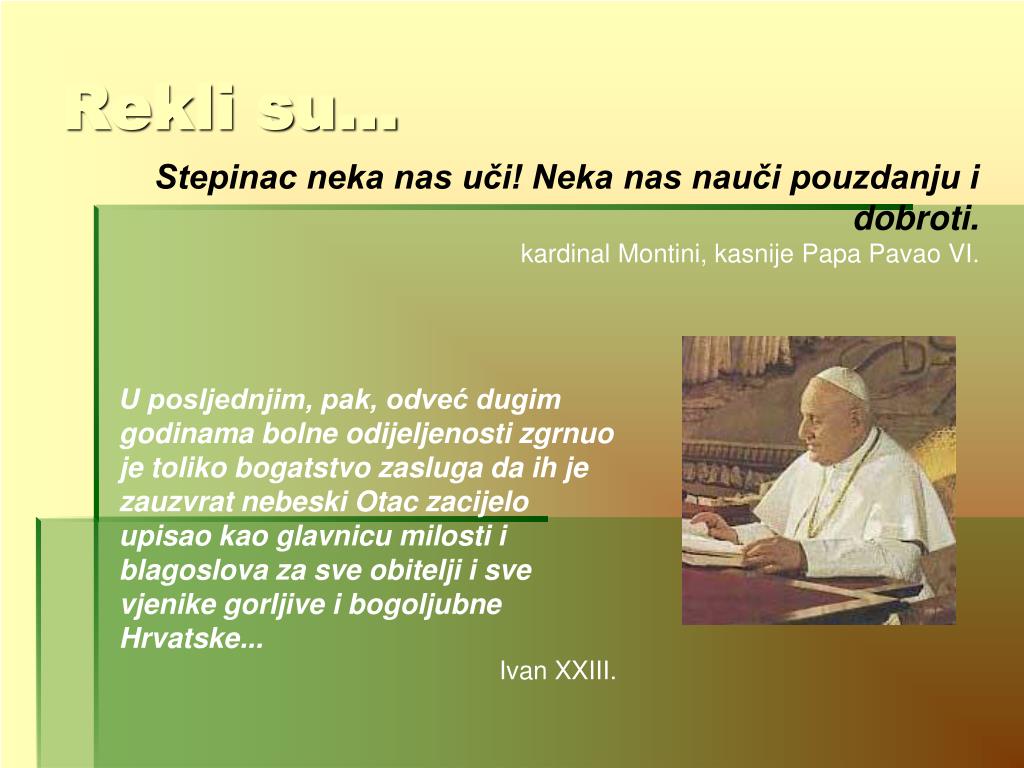 Rekli su...

Stepinac neka nas uči! Neka nas nauči pouzdanju i dobroti.
kardinal Montini, kasnije Papa Pavao VI.

U posljednjim, pak, odveć dugim godinama bolne odijeljenosti zgrnuo je toliko bogatstvo zasluga da ih je zauzvrat nebeski Otac zacijelo upisao kao glavnicu milosti i blagoslova za sve obitelji i sve vjenike gorljive i bogoljubne Hrvatske...
Ivan XXIII.